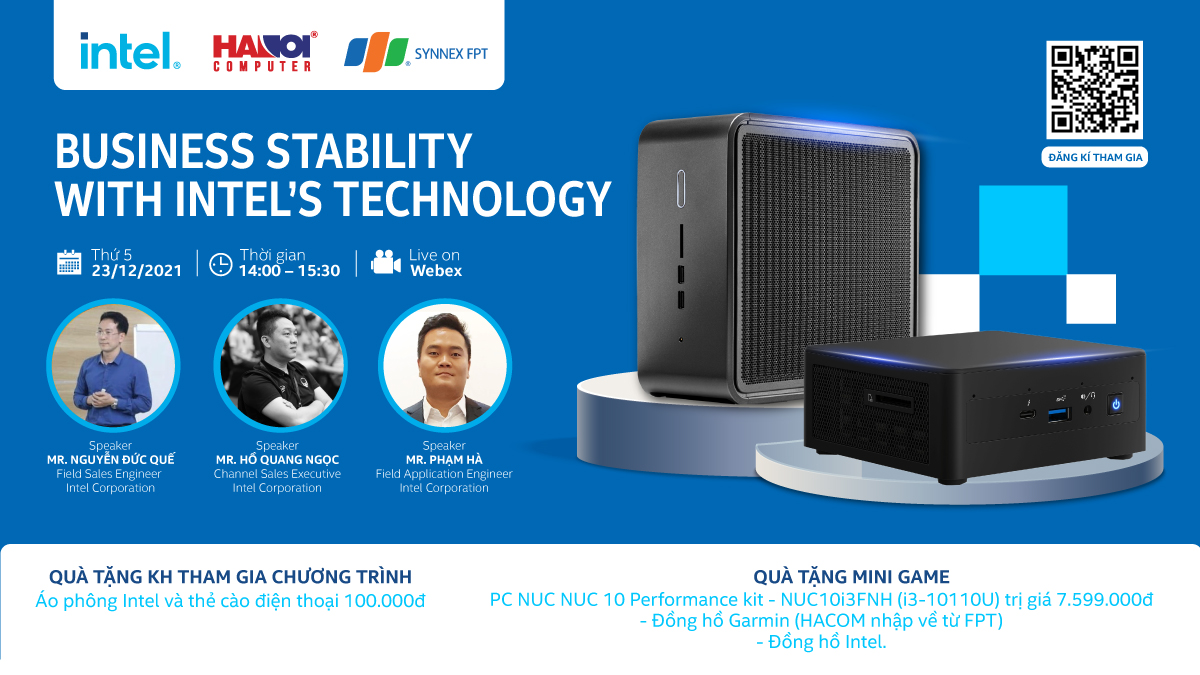 intel.

HANOI COMPUTER

SYNNEX FPT

ĐĂNG KÍ THAM GIA

BUSINESS STABILITY WITH INTEL'S TECHNOLOGY

Thứ 5
23/12/2021

Thời gian
14:00 – 15:30

Live on
Webex

Speaker
MR. NGUYỄN ĐỨC QUẾ
Field Sales Engineer
Intel Corporation

Speaker
MR. HỒ QUANG NGỌC
Channel Sales Executive
Intel Corporation

Speaker
MR. PHẠM HÀ
Field Application Engineer
Intel Corporation

QUÀ TẶNG KH THAM GIA CHƯƠNG TRÌNH
Áo phông Intel và thẻ cào điện thoại 100.000đ

QUÀ TẶNG MINI GAME
PC NUC NUC 10 Performance kit - NUC10i3FNH (i3-10110U) trị giá 7.599.000đ
- Đồng hồ Garmin (HACOM nhập về từ FPT)
- Đồng hồ Intel.